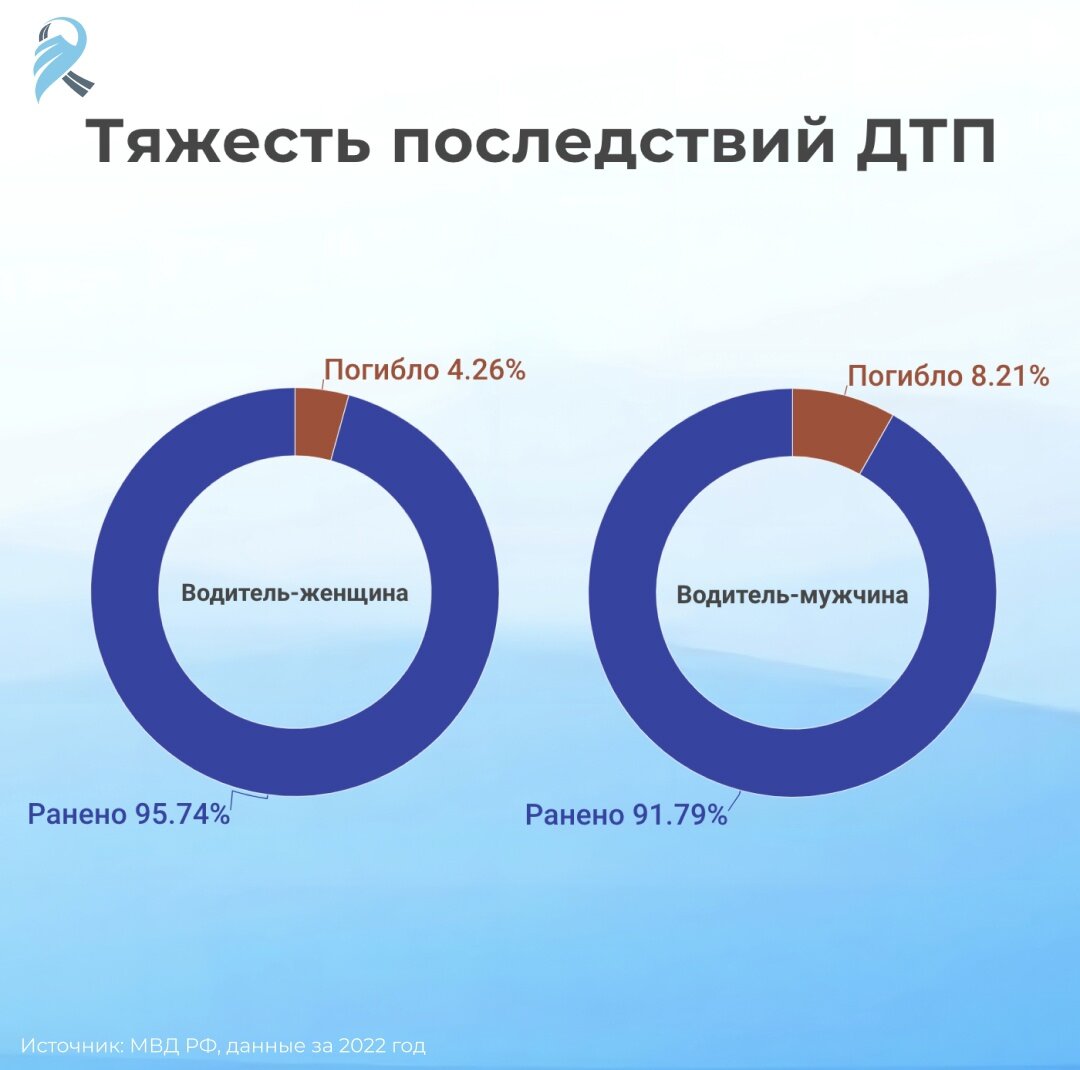 Тяжесть последствий ДТП

Погибло 4.26%

Водитель-женщина

Ранено 95.74%

Погибло 8.21%

Водитель-мужчина

Ранено 91.79%

Источник: МВД РФ, данные за 2022 год